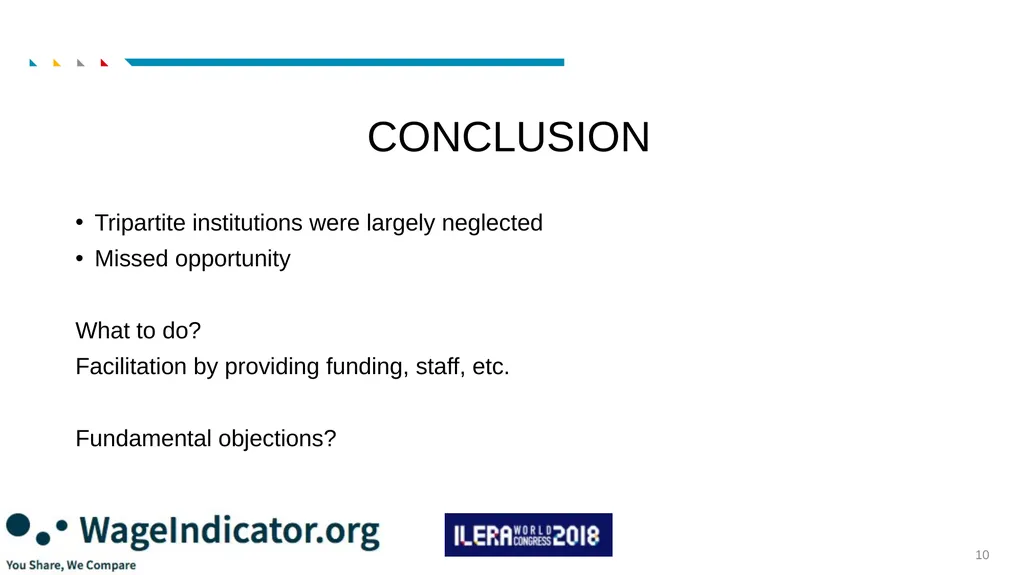 CONCLUSION

• Tripartite institutions were largely neglected
• Missed opportunity

What to do?
Facilitation by providing funding, staff, etc.

Fundamental objections?

WageIndicator.org
You Share, We Compare

ILERA WORLD CONGRESS 2018

10